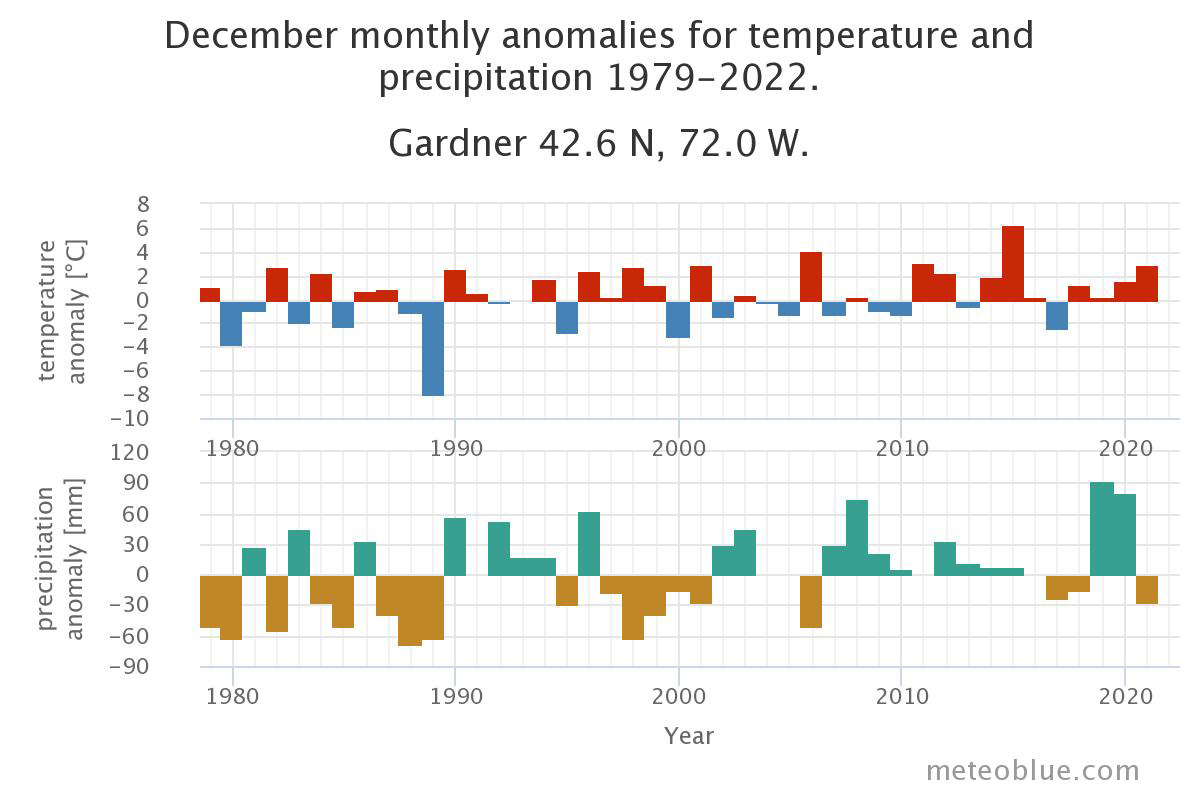 December monthly anomalies for temperature and precipitation 1979–2022.

Gardner 42.6 N, 72.0 W.

temperature anomaly [°C]

8
6
4
2
0
−2
−4
−6
−8
−10

1980 1990 2000 2010 2020

precipitation anomaly [mm]

120
90
60
30
0
−30
−60
−90

1980 1990 2000 2010 2020

Year

meteoblue.com